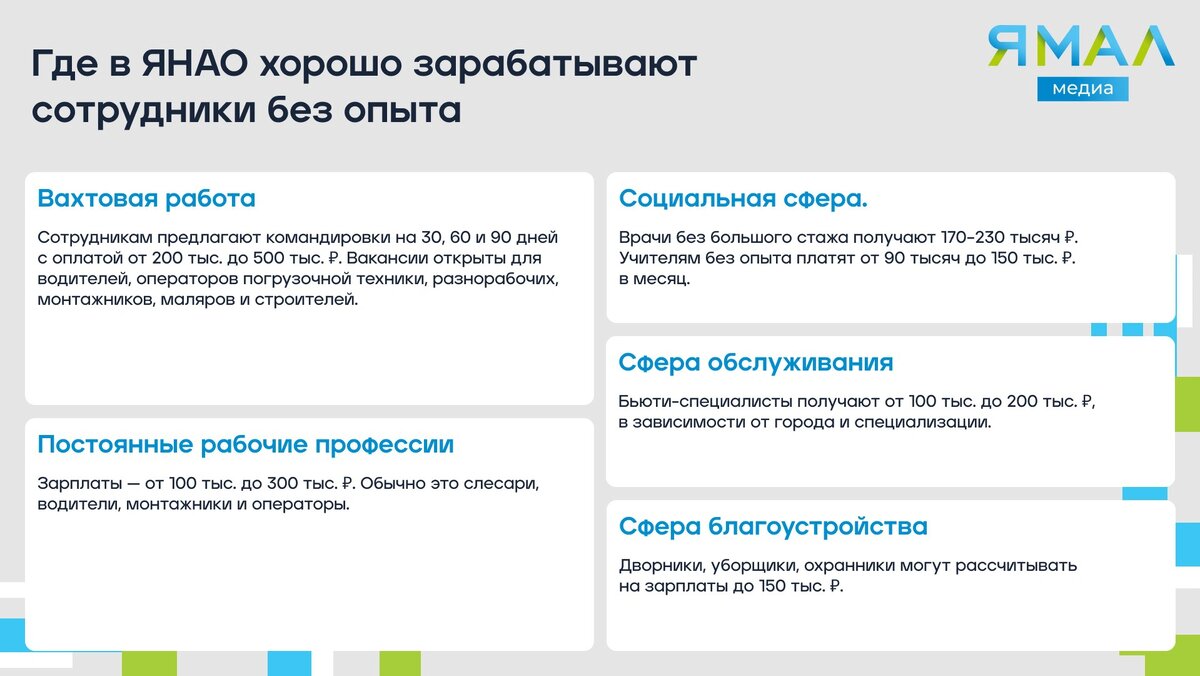 Где в ЯНАО хорошо зарабатывают сотрудники без опыта

ЯМАЛ медиа

Вахтовая работа

Сотрудникам предлагают командировки на 30, 60 и 90 дней с оплатой от 200 тыс. до 500 тыс. ₽. Вакансии открыты для водителей, операторов погрузочной техники, разнорабочих, монтажников, маляров и строителей.

Постоянные рабочие профессии

Зарплаты — от 100 тыс. до 300 тыс. ₽. Обычно это слесари, водители, монтажники и операторы.

Социальная сфера.

Врачи без большого стажа получают 170-230 тысяч ₽. Учителям без опыта платят от 90 тысяч до 150 тыс. ₽. в месяц.

Сфера обслуживания

Бьюти-специалисты получают от 100 тыс. до 200 тыс. ₽, в зависимости от города и специализации.

Сфера благоустройства

Дворники, уборщики, охранники могут рассчитывать на зарплаты до 150 тыс. ₽.